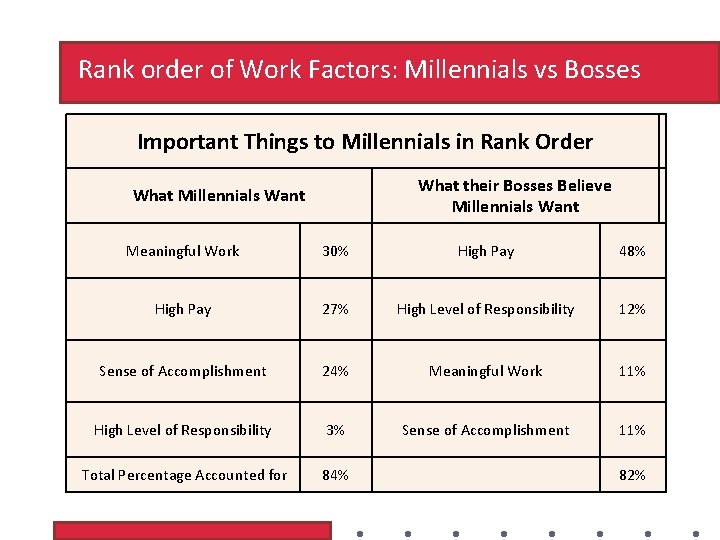 Rank order of Work Factors: Millennials vs Bosses

| Important Things to Millennials in Rank Order | | | |
|---|---|---|---|
| What Millennials Want | | What their Bosses Believe Millennials Want | |
| Meaningful Work | 30% | High Pay | 48% |
| High Pay | 27% | High Level of Responsibility | 12% |
| Sense of Accomplishment | 24% | Meaningful Work | 11% |
| High Level of Responsibility | 3% | Sense of Accomplishment | 11% |
| Total Percentage Accounted for | 84% | | 82% |